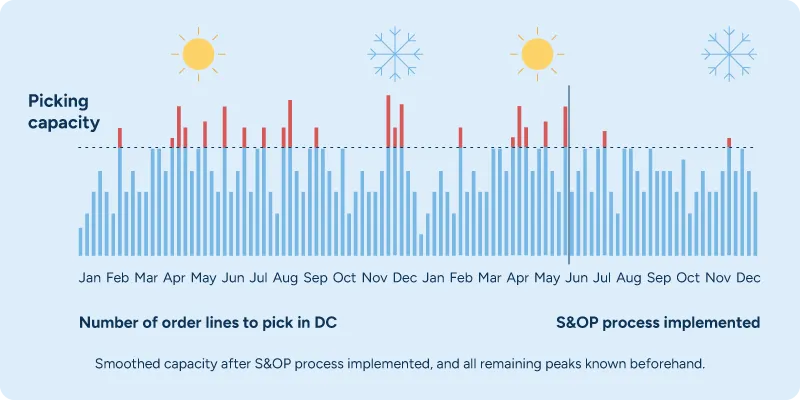 Picking capacity

Jan Feb Mar Apr May Jun Jul Aug Sep Oct Nov Dec Jan Feb Mar Apr May Jun Jul Aug Sep Oct Nov Dec

Number of order lines to pick in DC

S&OP process implemented

Smoothed capacity after S&OP process implemented, and all remaining peaks known beforehand.